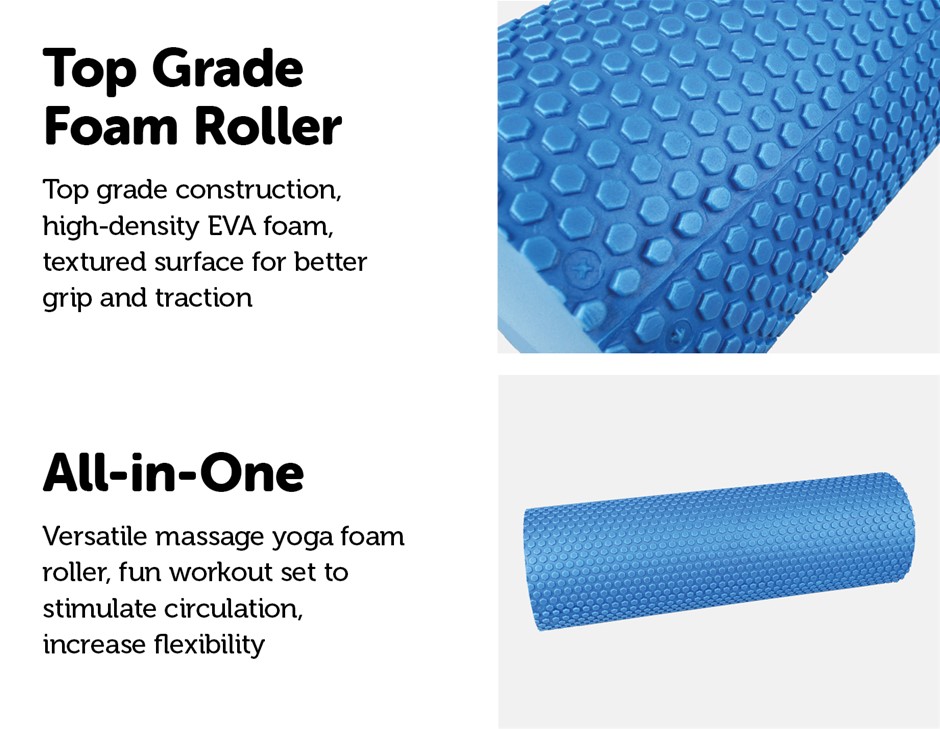 Top Grade Foam Roller

Top grade construction, high-density EVA foam, textured surface for better grip and traction

All-in-One

Versatile massage yoga foam roller, fun workout set to stimulate circulation, increase flexibility